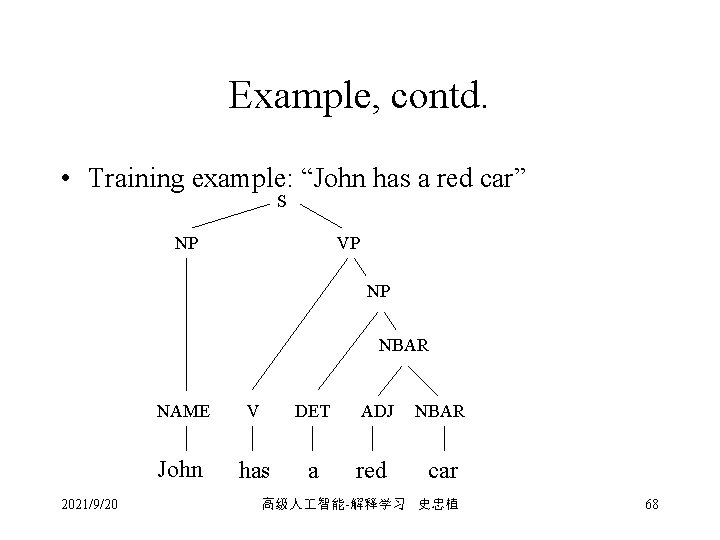 Example, contd.

• Training example: “John has a red car”

S

NP

VP

NP

NBAR

NAME V DET ADJ NBAR

John has a red car

2021/9/20

高级人工智能-解释学习 史忠植

68